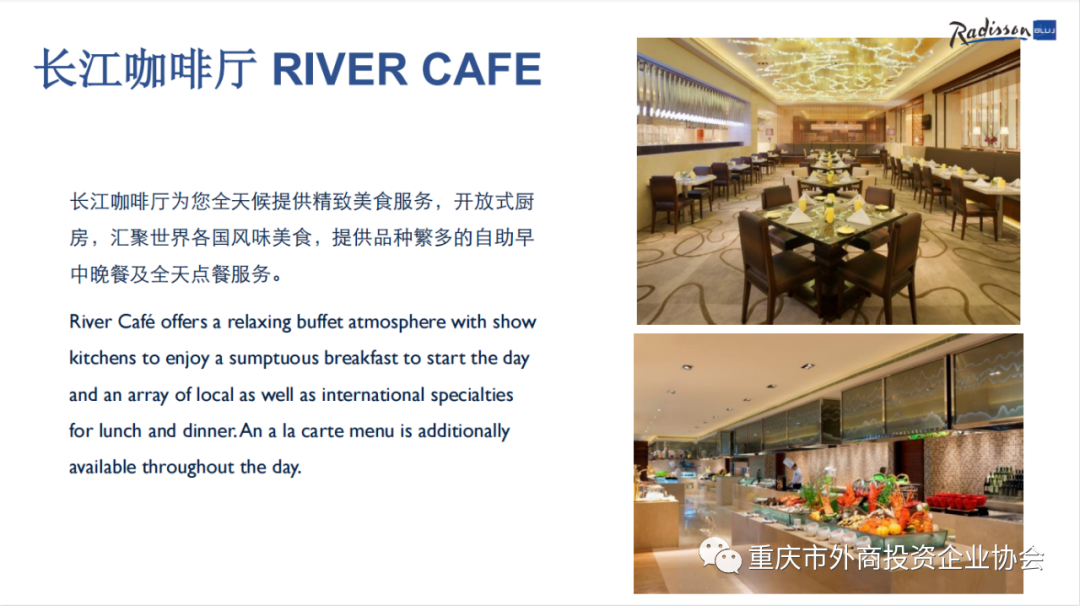 Radisson BLU

长江咖啡厅 RIVER CAFE

长江咖啡厅为您全天候提供精致美食服务，开放式厨房，汇聚世界各国风味美食，提供品种繁多的自助早中晚餐及全天点餐服务。

River Café offers a relaxing buffet atmosphere with show kitchens to enjoy a sumptuous breakfast to start the day and an array of local as well as international specialties for lunch and dinner. An a la carte menu is additionally available throughout the day.

重庆市外商投资企业协会